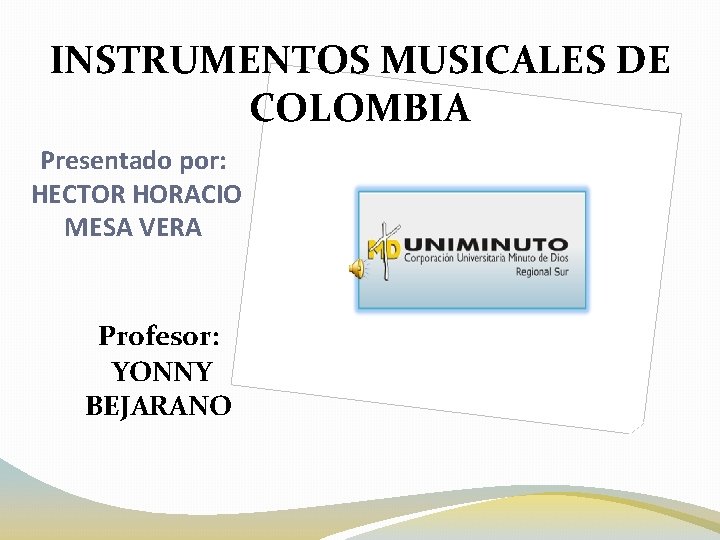 INSTRUMENTOS MUSICALES DE COLOMBIA

Presentado por:
HECTOR HORACIO MESA VERA

MD UNIMINUTO
Corporación Universitaria Minuto de Dios
Regional Sur

Profesor:
YONNY BEJARANO